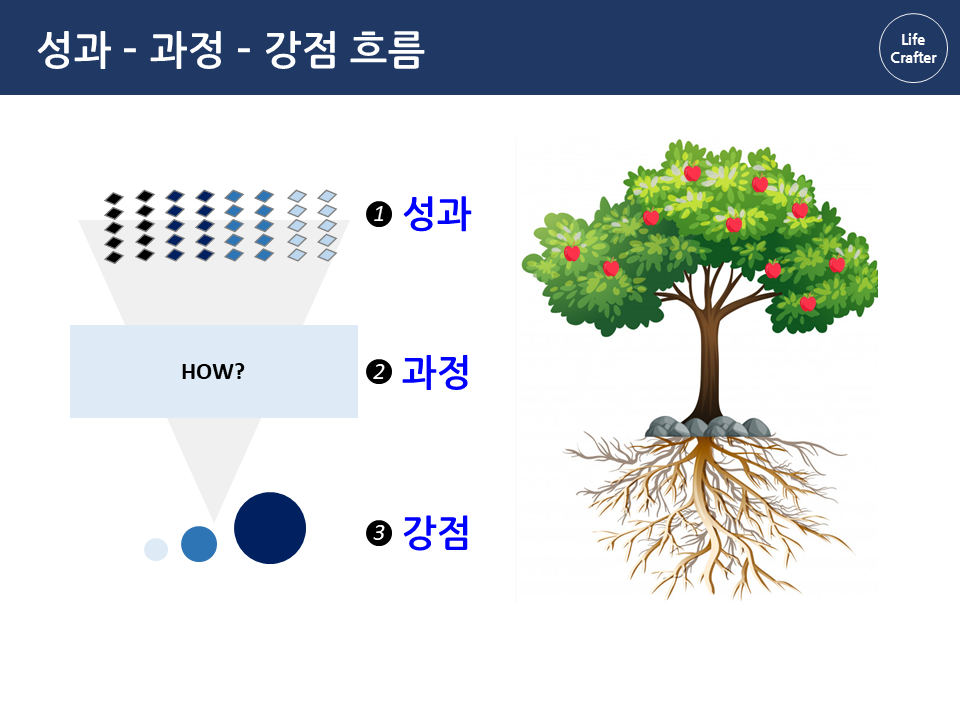 성과 - 과정 - 강점 흐름

Life Crafter

❶ 성과

HOW?

❷ 과정

❸ 강점